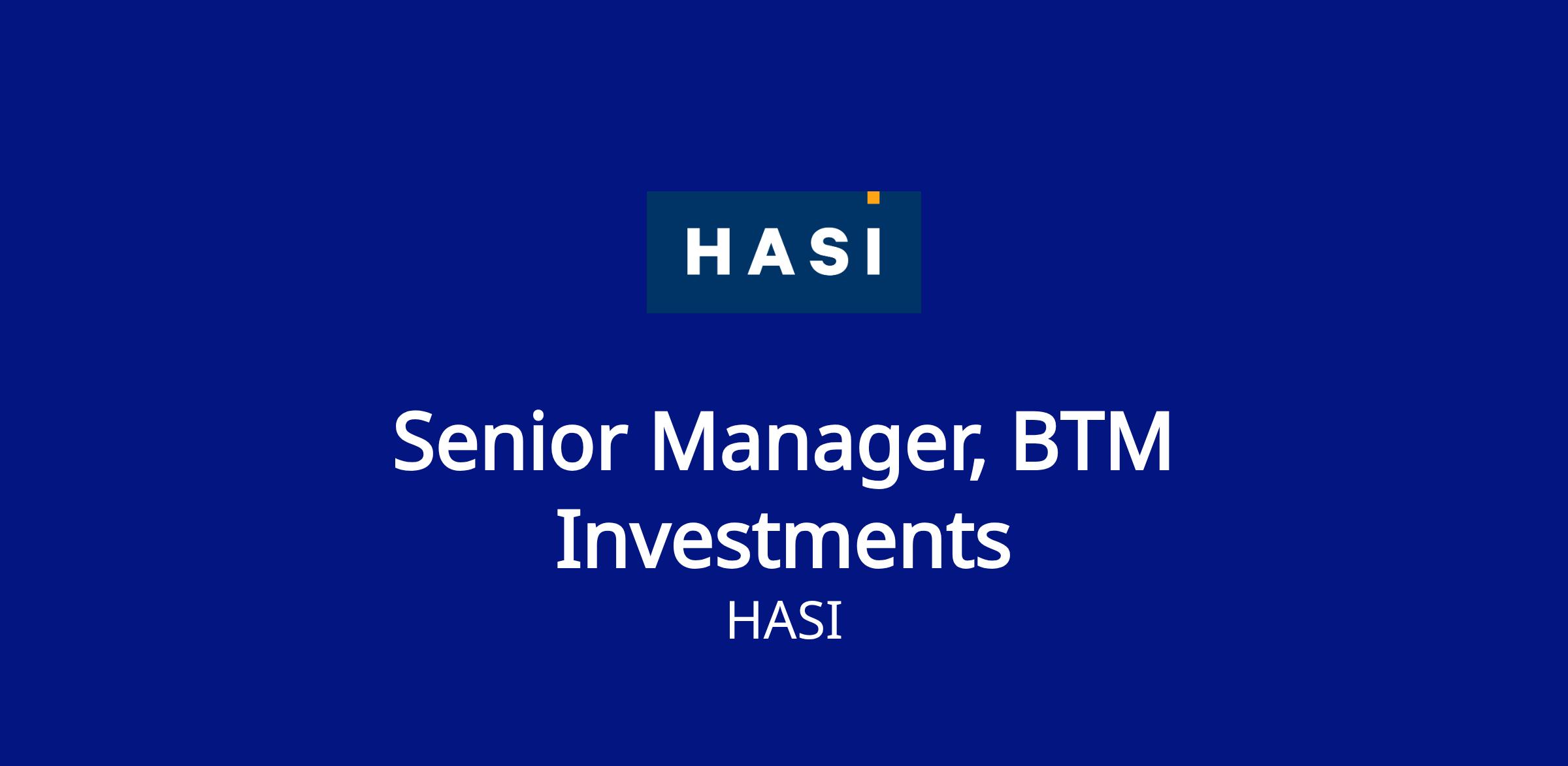 HASI

Senior Manager, BTM Investments

HASI